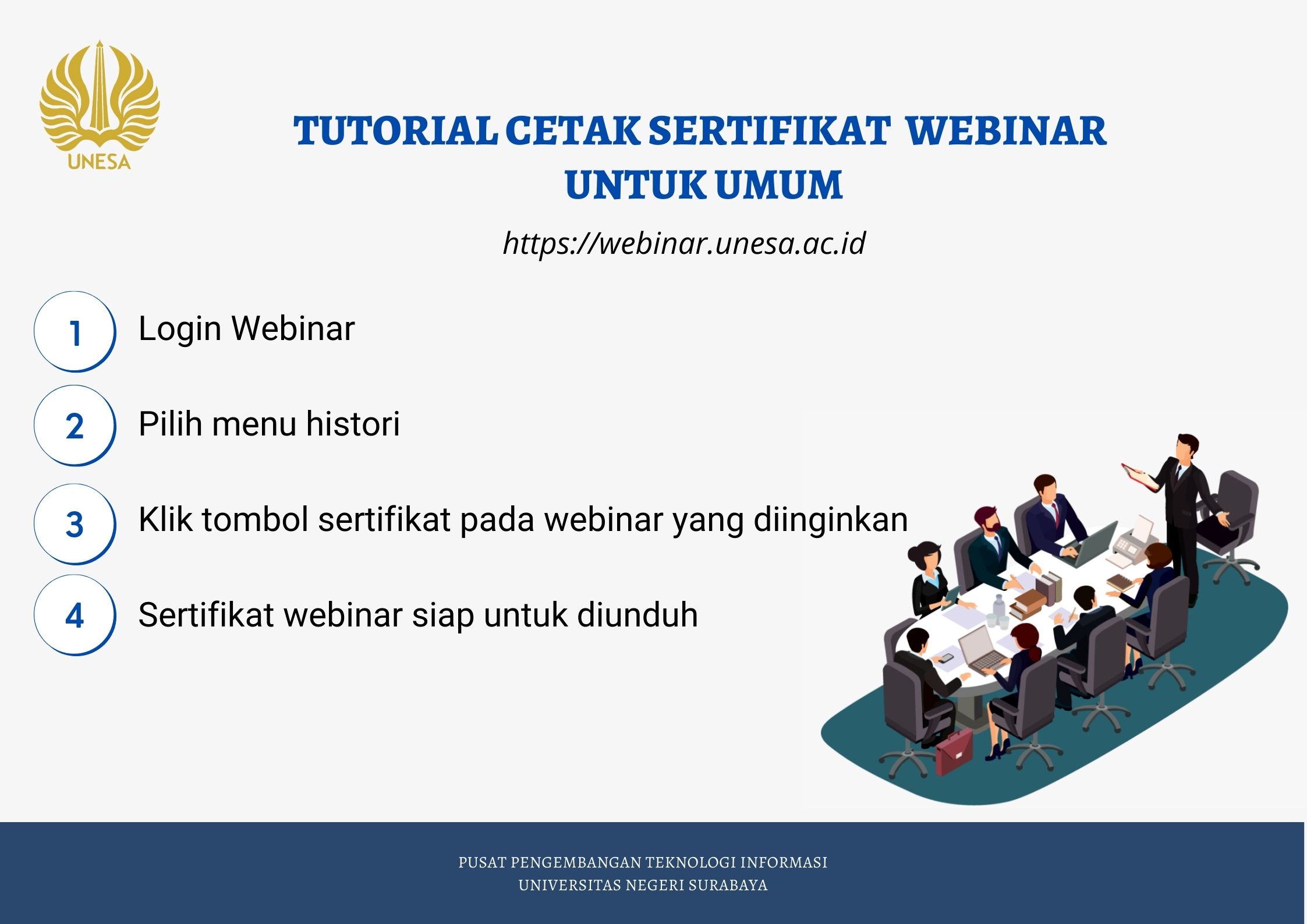 UNESA

TUTORIAL CETAK SERTIFIKAT WEBINAR UNTUK UMUM

https://webinar.unesa.ac.id

1 Login Webinar

2 Pilih menu histori

3 Klik tombol sertifikat pada webinar yang diinginkan

4 Sertifikat webinar siap untuk diunduh

PUSAT PENGEMBANGAN TEKNOLOGI INFORMASI
UNIVERSITAS NEGERI SURABAYA